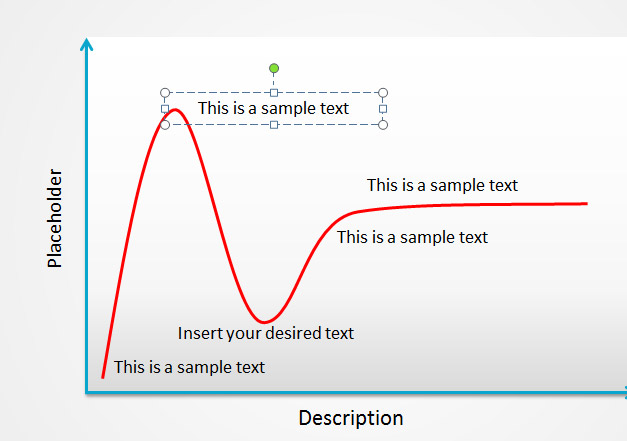 Placeholder

This is a sample text

This is a sample text

This is a sample text

Insert your desired text

This is a sample text

Description